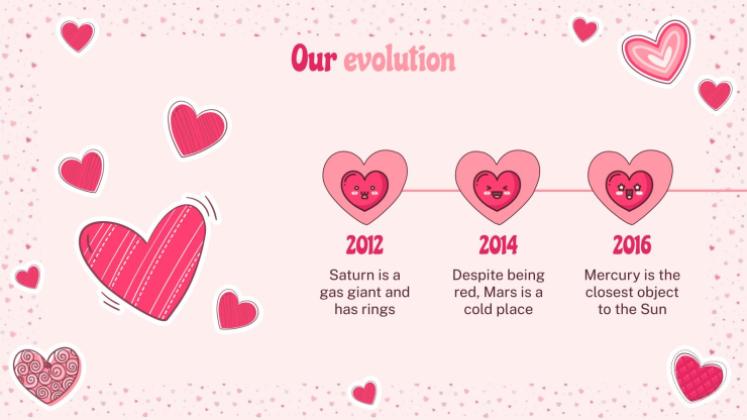 Our evolution

2012
Saturn is a gas giant and has rings

2014
Despite being red, Mars is a cold place

2016
Mercury is the closest object to the Sun